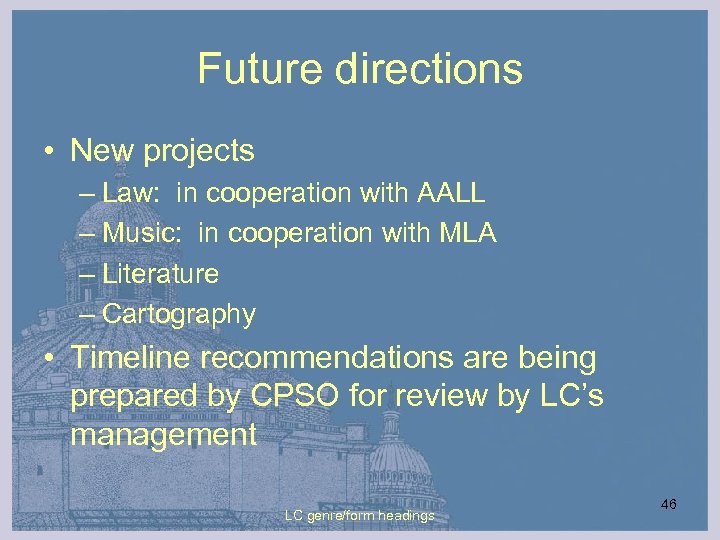 Future directions

• New projects
– Law: in cooperation with AALL
– Music: in cooperation with MLA
– Literature
– Cartography
• Timeline recommendations are being prepared by CPSO for review by LC's management

LC genre/form headings

46